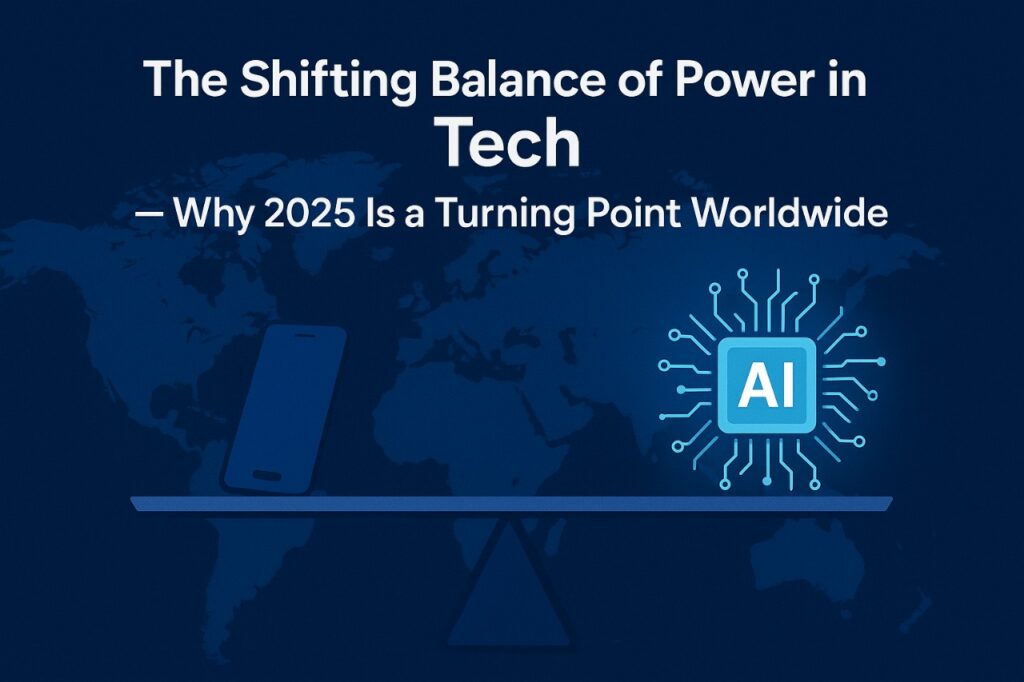 The Shifting Balance of Power in Tech

— Why 2025 Is a Turning Point Worldwide

AI